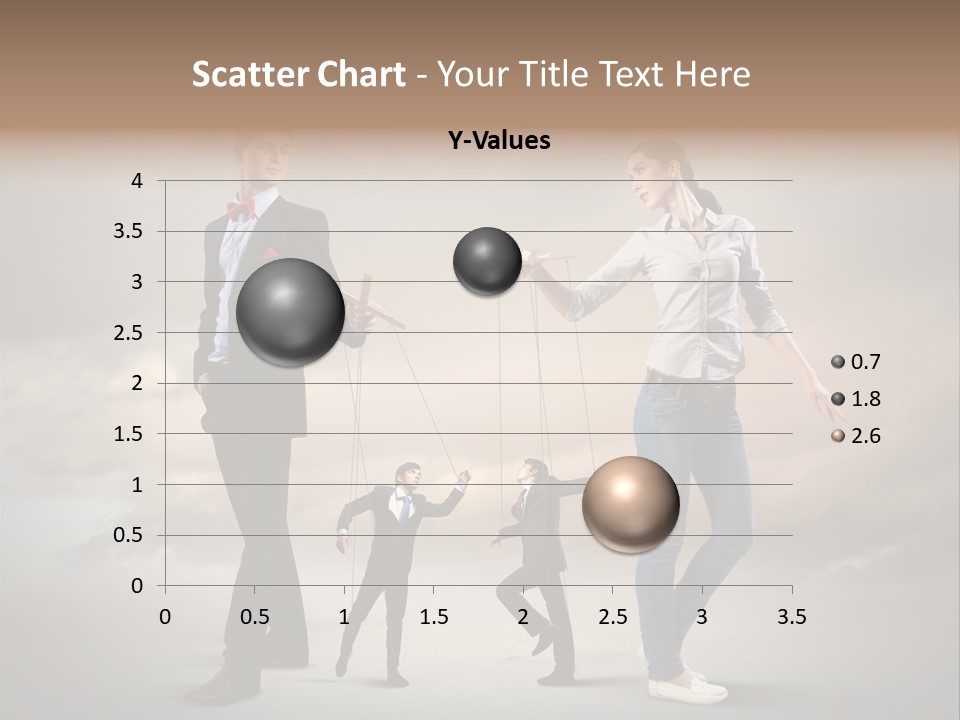 Scatter Chart - Your Title Text Here

Y-Values

4
3.5
3
2.5
2
1.5
1
0.5
0

0 0.5 1 1.5 2 2.5 3 3.5

0.7
1.8
2.6